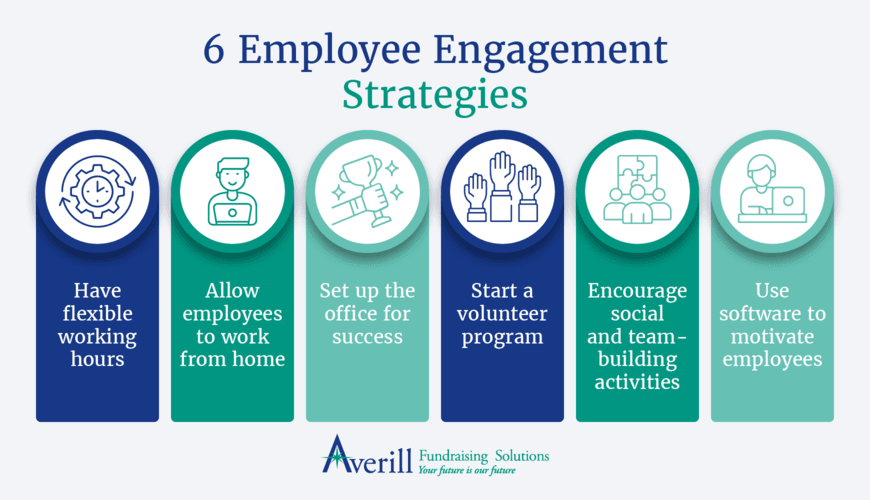 6 Employee Engagement Strategies

Have flexible working hours

Allow employees to work from home

Set up the office for success

Start a volunteer program

Encourage social and team-building activities

Use software to motivate employees

Averill Fundraising Solutions
Your future is our future